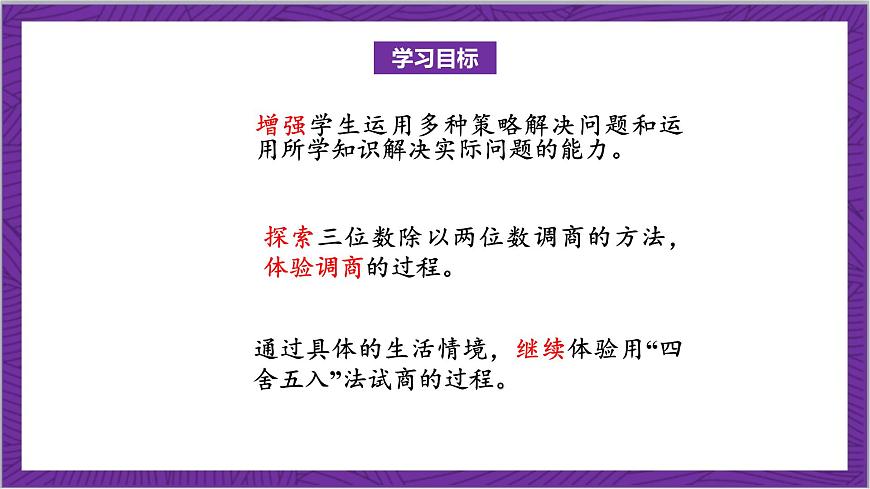 学习目标

增强学生运用多种策略解决问题和运用所学知识解决实际问题的能力。

探索三位数除以两位数调商的方法，体验调商的过程。

通过具体的生活情境，继续体验用“四舍五入”法试商的过程。